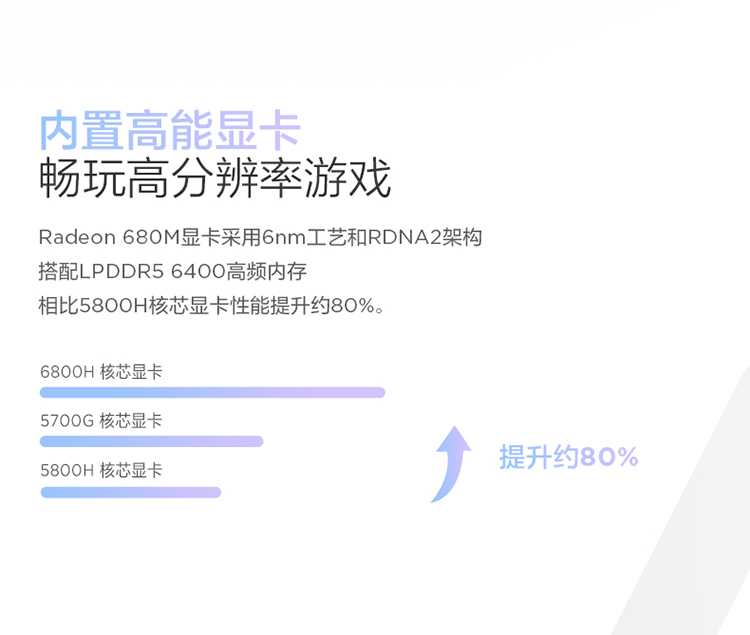 内置高能显卡
畅玩高分辨率游戏

Radeon 680M显卡采用6nm工艺和RDNA2架构
搭配LPDDR5 6400高频内存
相比5800H核芯显卡性能提升约80%。

6800H 核芯显卡

5700G 核芯显卡

5800H 核芯显卡

提升约80%